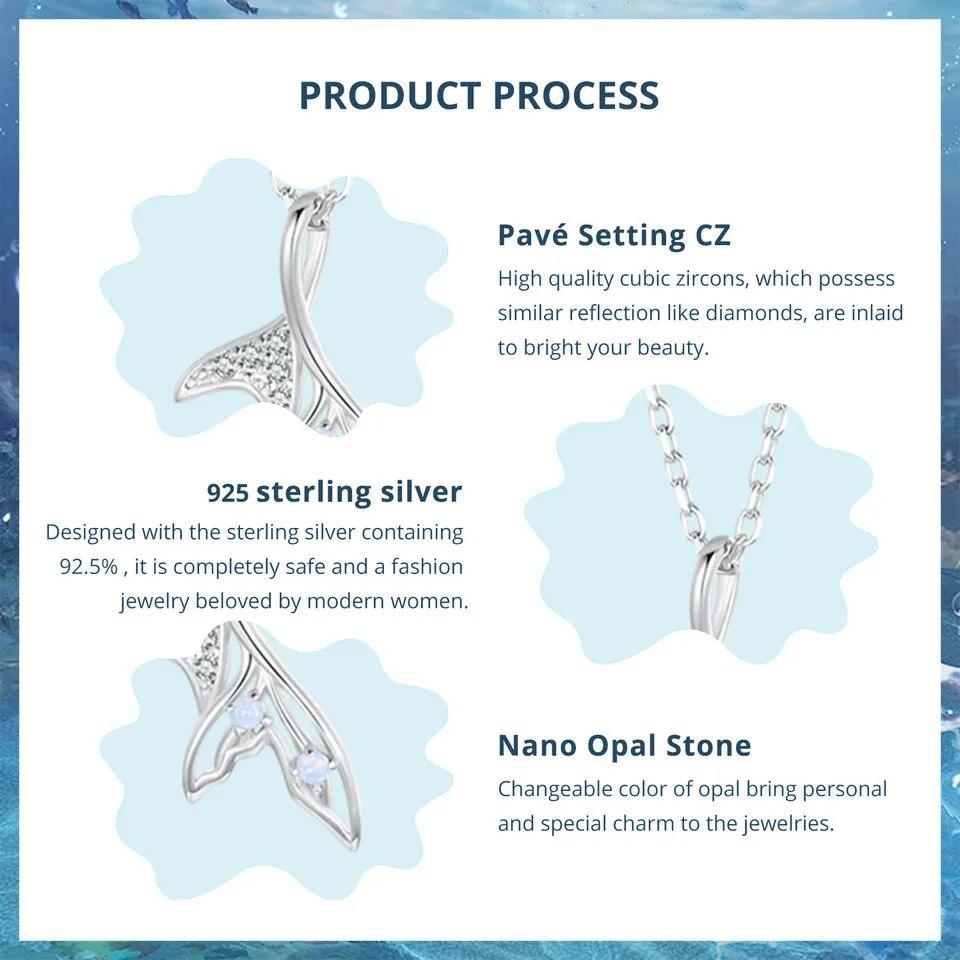 PRODUCT PROCESS

Pavé Setting CZ

High quality cubic zircons, which possess similar reflection like diamonds, are inlaid to bright your beauty.

925 sterling silver

Designed with the sterling silver containing 92.5% , it is completely safe and a fashion jewelry beloved by modern women.

Nano Opal Stone

Changeable color of opal bring personal and special charm to the jewelries.